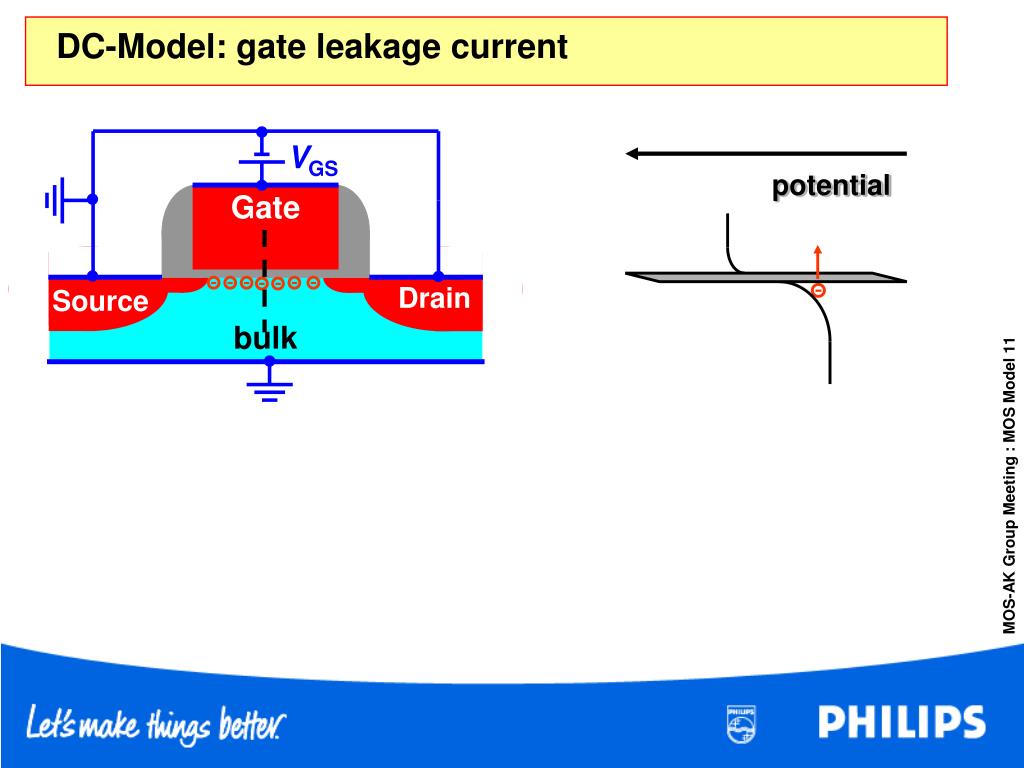 DC-Model: gate leakage current

$V_{GS}$

Gate

Source

Drain

bulk

potential

MOS-AK Group Meeting : MOS Model 11

Let's make things better.

PHILIPS